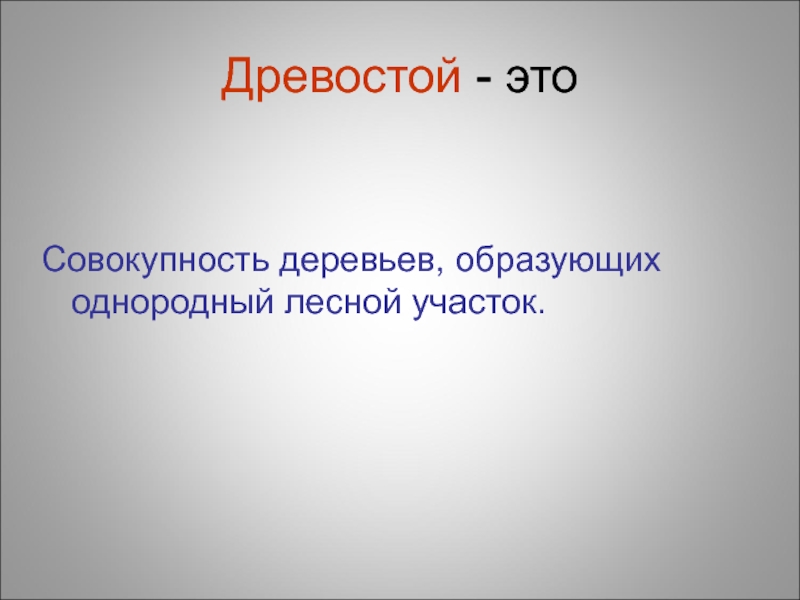 Древостой - это

Совокупность деревьев, образующих однородный лесной участок.